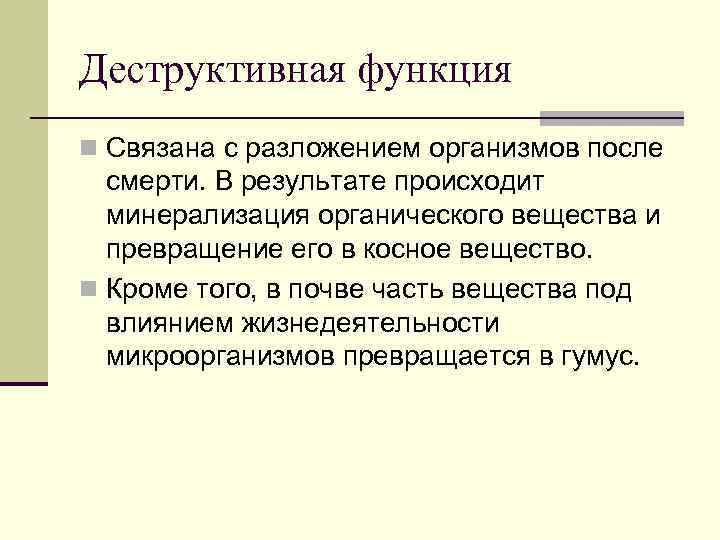 Деструктивная функция

Связана с разложением организмов после смерти. В результате происходит минерализация органического вещества и превращение его в косное вещество.

Кроме того, в почве часть вещества под влиянием жизнедеятельности микроорганизмов превращается в гумус.